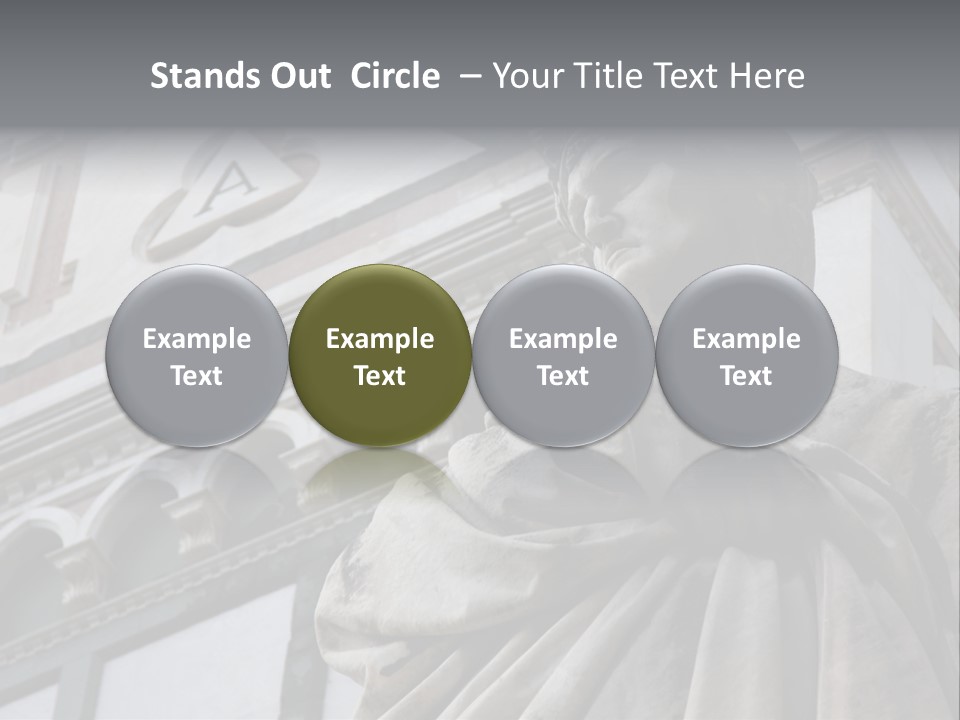 Stands Out Circle – Your Title Text Here

A

Example Text

Example Text

Example Text

Example Text